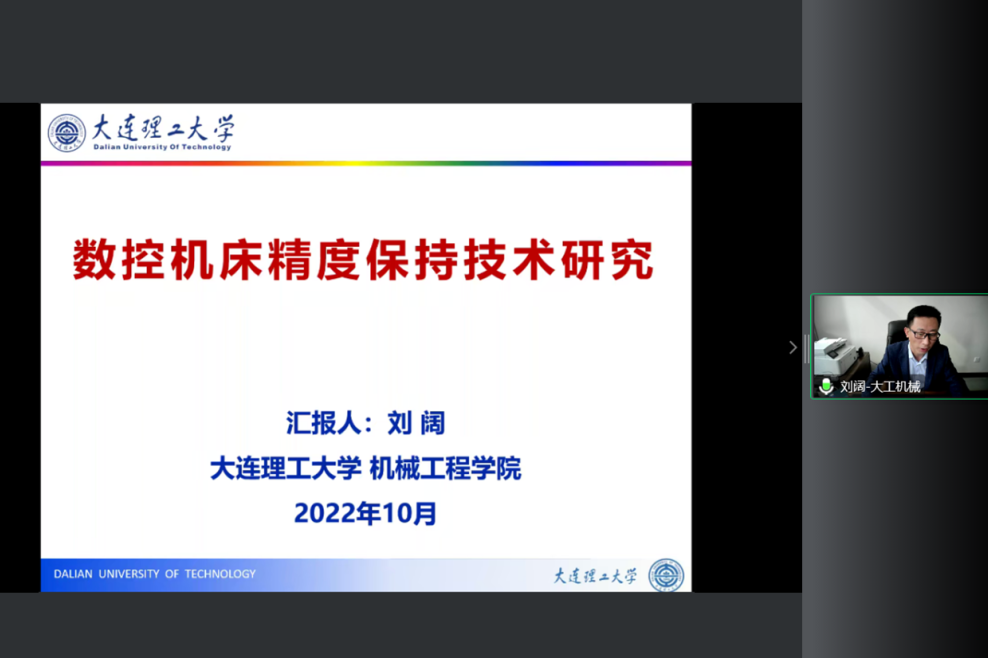 大连理工大学
Dalian University Of Technology

数控机床精度保持技术研究

汇报人：刘 阔
大连理工大学 机械工程学院
2022年10月

DALIAN UNIVERSITY OF TECHNOLOGY
大连理工大学

刘阔-大工机械